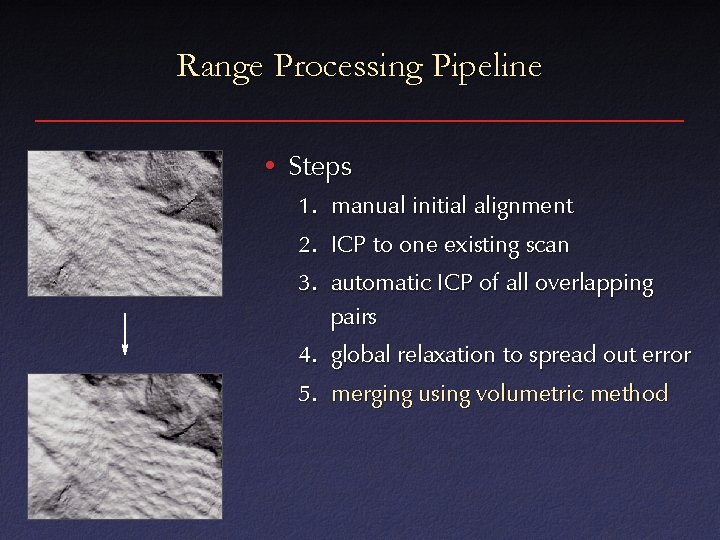 Range Processing Pipeline

• Steps
1. manual initial alignment
2. ICP to one existing scan
3. automatic ICP of all overlapping pairs
4. global relaxation to spread out error
5. merging using volumetric method